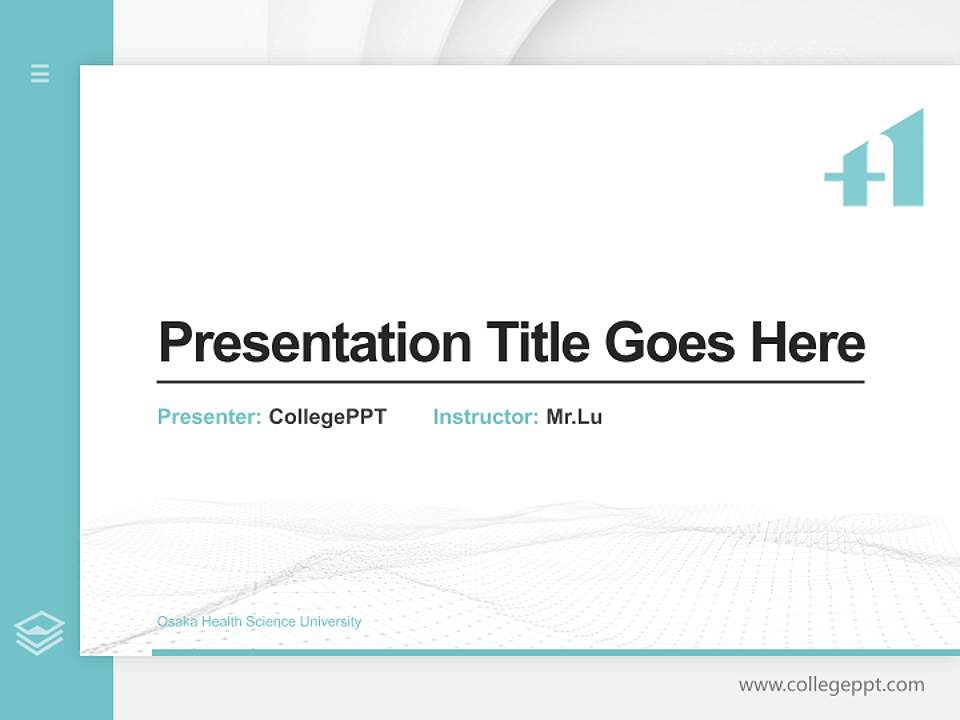 Presentation Title Goes Here

Presenter: CollegePPT Instructor: Mr.Lu

Osaka Health Science University

www.collegeppt.com